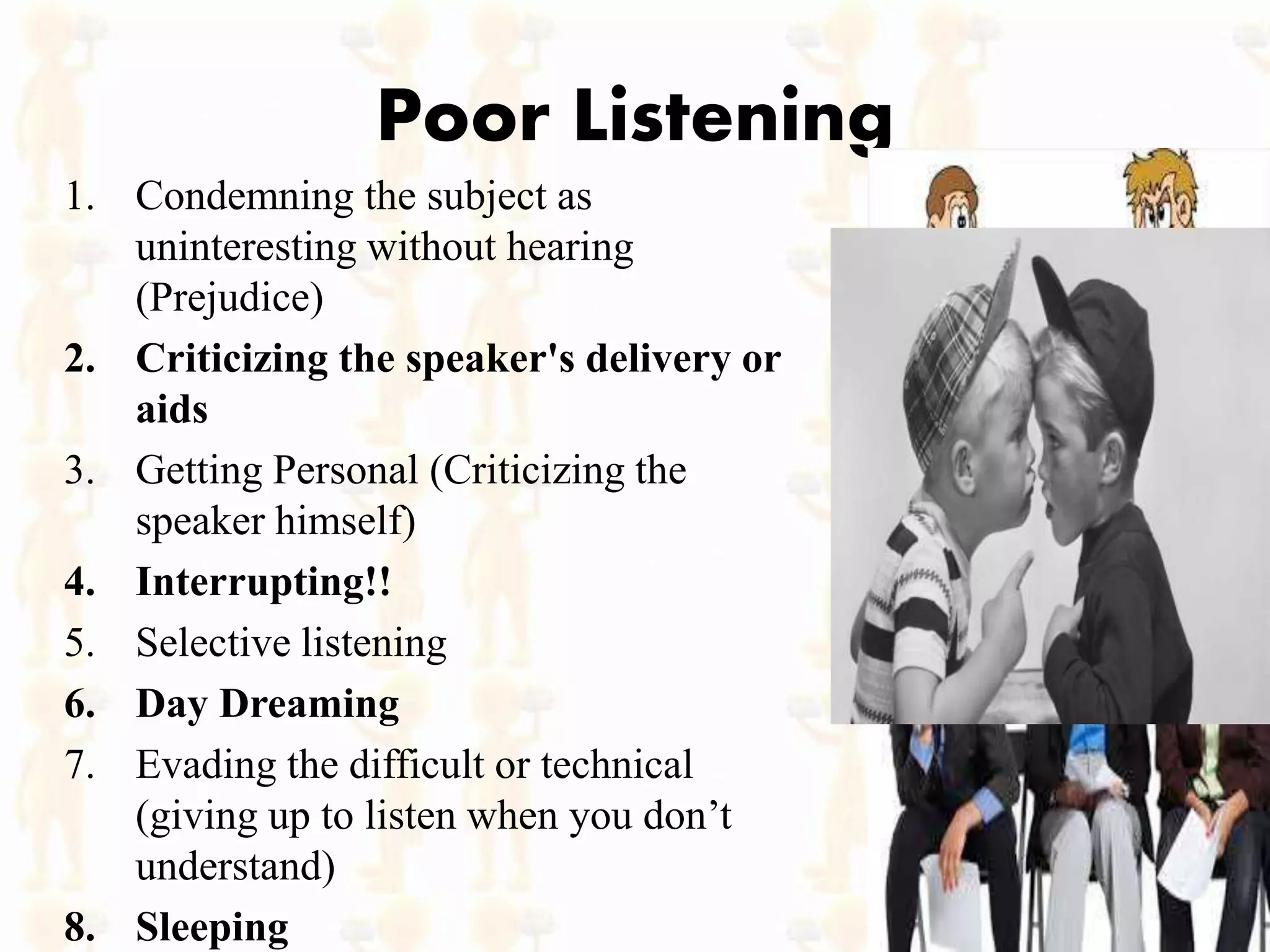 Poor Listening

1. Condemning the subject as uninteresting without hearing (Prejudice)
2. Criticizing the speaker's delivery or aids
3. Getting Personal (Criticizing the speaker himself)
4. Interrupting!!
5. Selective listening
6. Day Dreaming
7. Evading the difficult or technical (giving up to listen when you don’t understand)
8. Sleeping